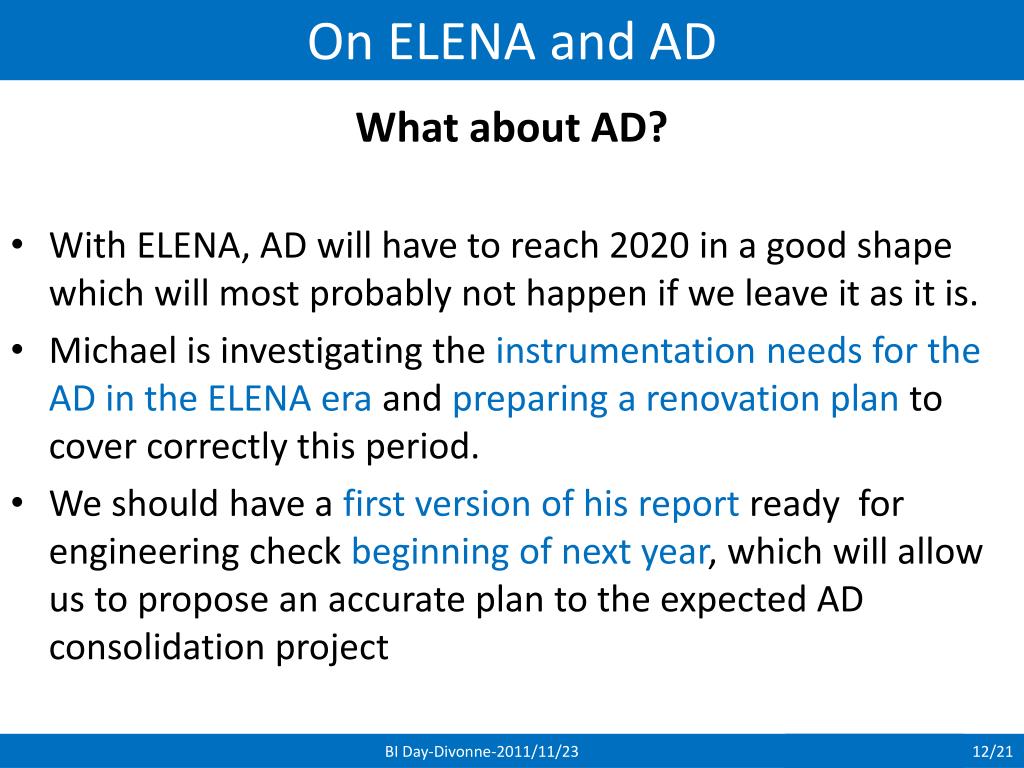 On ELENA and AD

What about AD?

• With ELENA, AD will have to reach 2020 in a good shape which will most probably not happen if we leave it as it is.
• Michael is investigating the instrumentation needs for the AD in the ELENA era and preparing a renovation plan to cover correctly this period.
• We should have a first version of his report ready for engineering check beginning of next year, which will allow us to propose an accurate plan to the expected AD consolidation project

BI Day-Divonne-2011/11/23

12/21